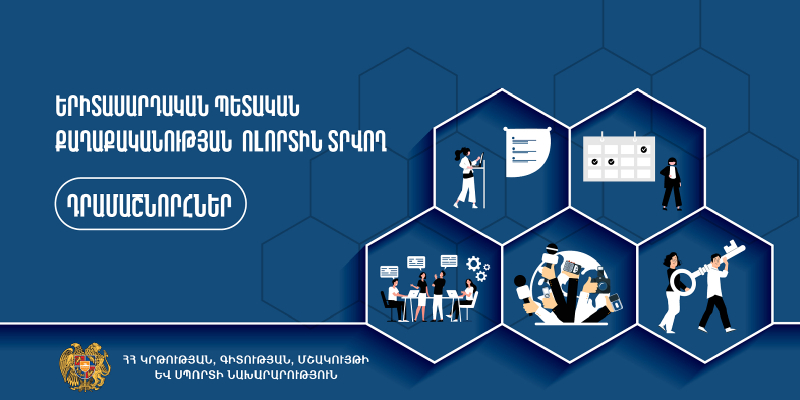 ԵՐԻՏԱՍԱՐԴԱԿԱՆ ՊԵՏԱԿԱՆ ՔԱՂԱՔԱԿԱՆՈՒԹՅԱՆ ՈԼՈՐՏԻՆ ՏՐՎՈՂ

ԴՐԱՄԱՇՆՈՐՀՆԵՐ

ՀՀ ԿՐԹՈՒԹՅԱՆ, ԳԻՏՈՒԹՅԱՆ, ՄՇԱԿՈՒՅԹԻ ԵՎ ՍՊՈՐՏԻ ՆԱԽԱՐԱՐՈՒԹՅՈՒՆ